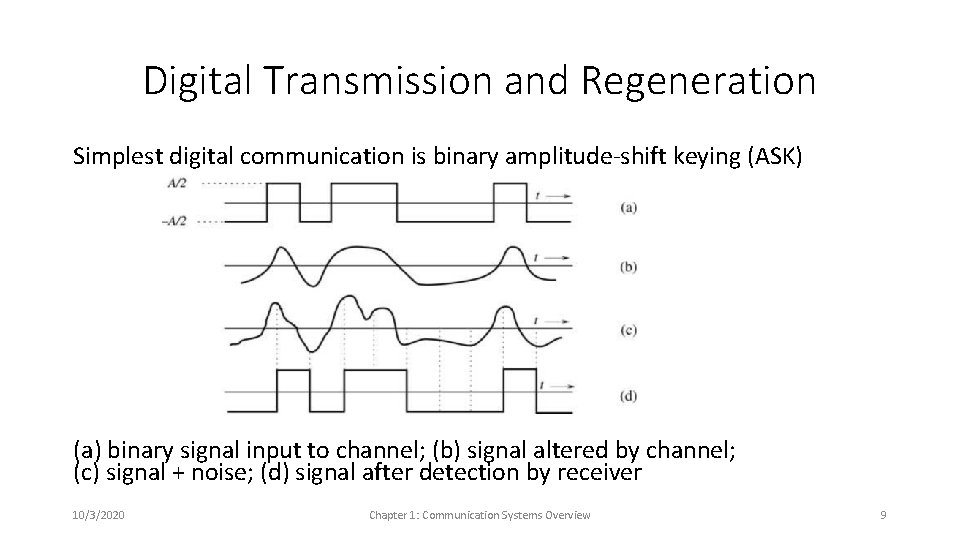 Digital Transmission and Regeneration

Simplest digital communication is binary amplitude-shift keying (ASK)

$A/2$
$-A/2$
$t$
(a)
$t$
(b)
$t$
(c)
$t$
(d)

(a) binary signal input to channel; (b) signal altered by channel; (c) signal + noise; (d) signal after detection by receiver

10/3/2020

Chapter 1: Communication Systems Overview

9